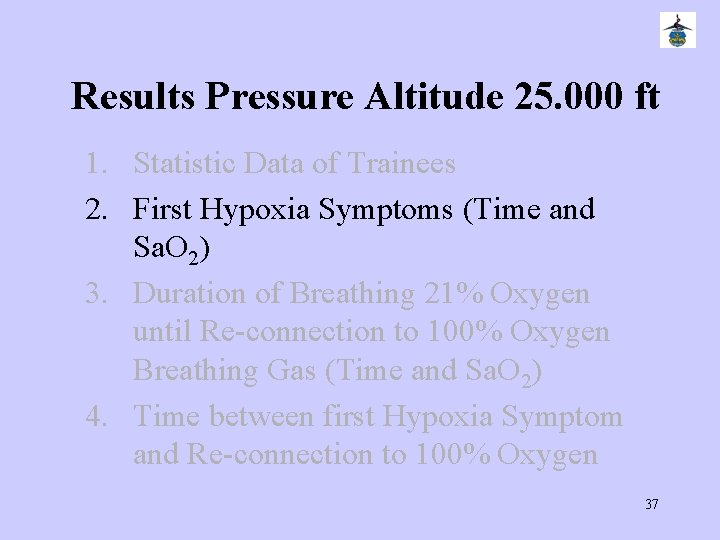 Results Pressure Altitude 25.000 ft

1. Statistic Data of Trainees
2. First Hypoxia Symptoms (Time and $SaO_2$)
3. Duration of Breathing 21% Oxygen until Re-connection to 100% Oxygen Breathing Gas (Time and $SaO_2$)
4. Time between first Hypoxia Symptom and Re-connection to 100% Oxygen

37